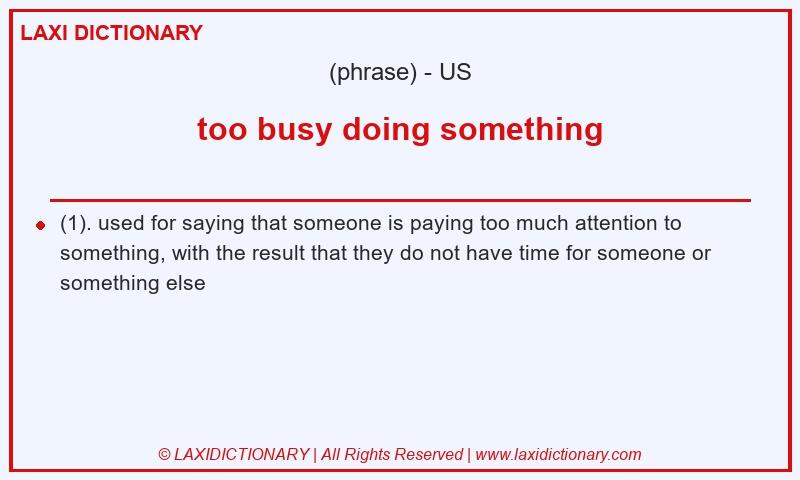 LAXI DICTIONARY

(phrase) - US

too busy doing something

(1). used for saying that someone is paying too much attention to something, with the result that they do not have time for someone or something else

© LAXIDICTIONARY | All Rights Reserved | www.laxidictionary.com